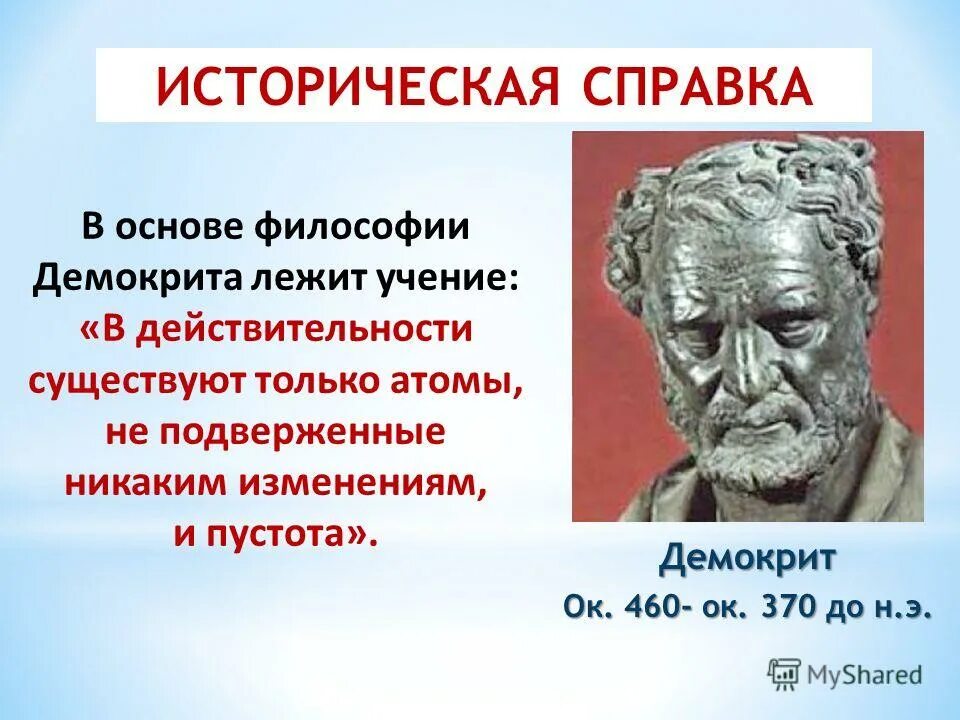 ИСТОРИЧЕСКАЯ СПРАВКА

В основе философии Демокрита лежит учение: «В действительности существуют только атомы, не подверженные никаким изменениям, и пустота».

Демокрит
Ок. 460- ок. 370 до н.э.

MyShared